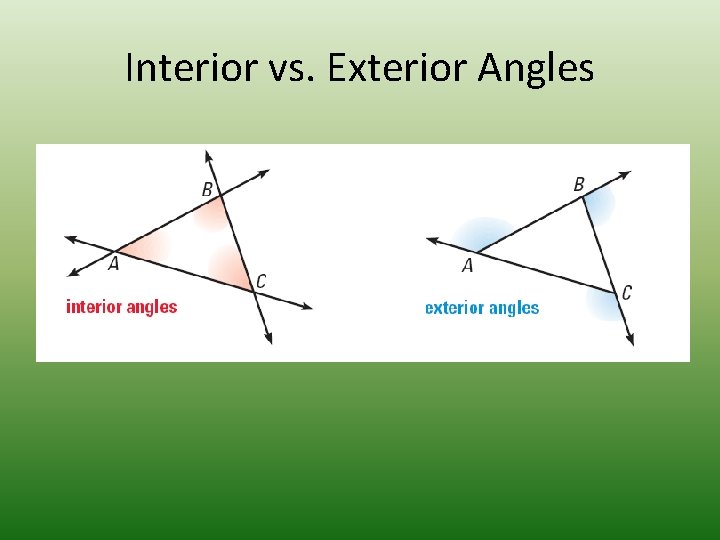 Interior vs. Exterior Angles

B

A

C

interior angles

B

A

C

exterior angles